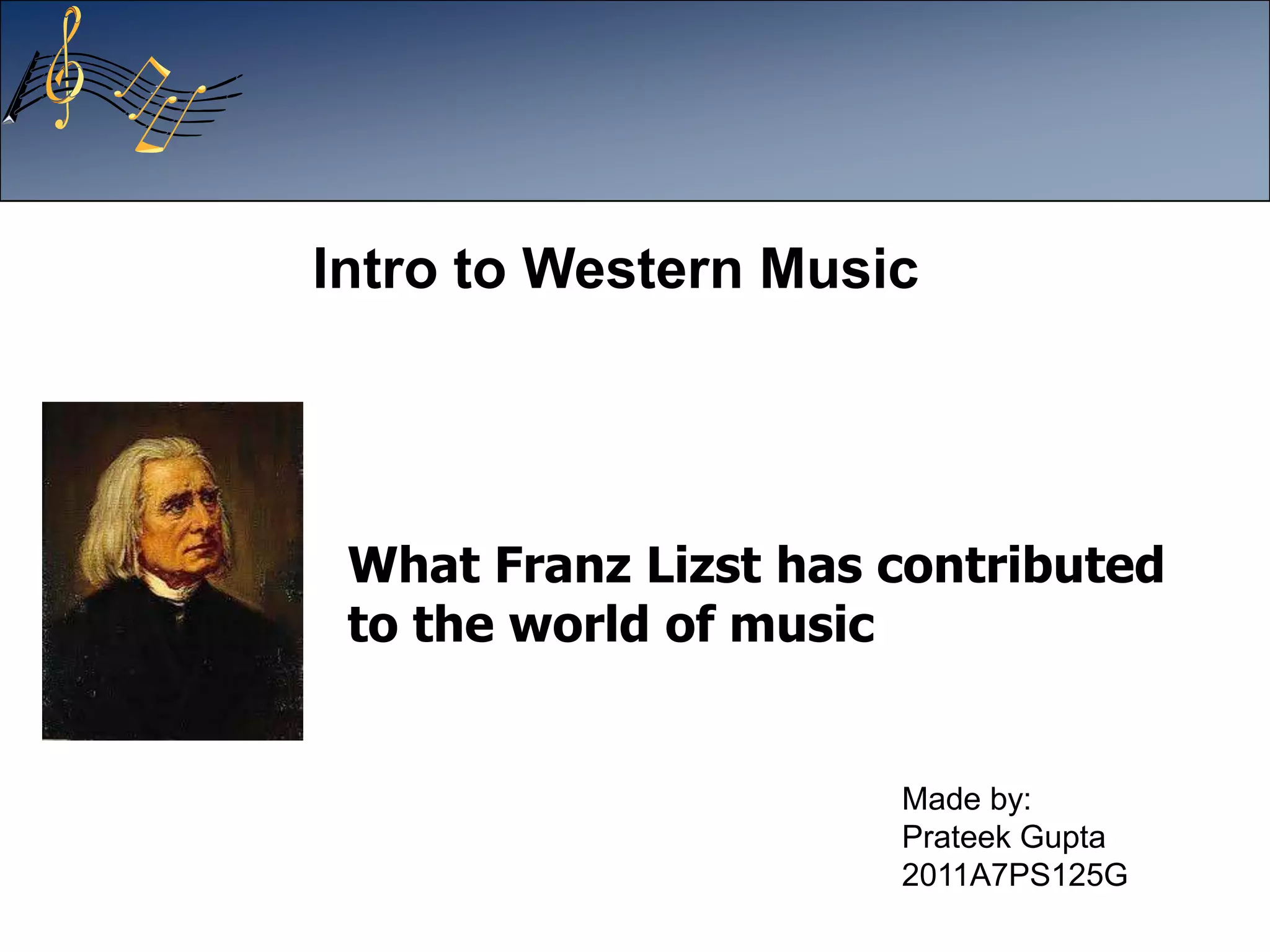 Intro to Western Music

What Franz Lizst has contributed to the world of music

Made by:
Prateek Gupta
2011A7PS125G